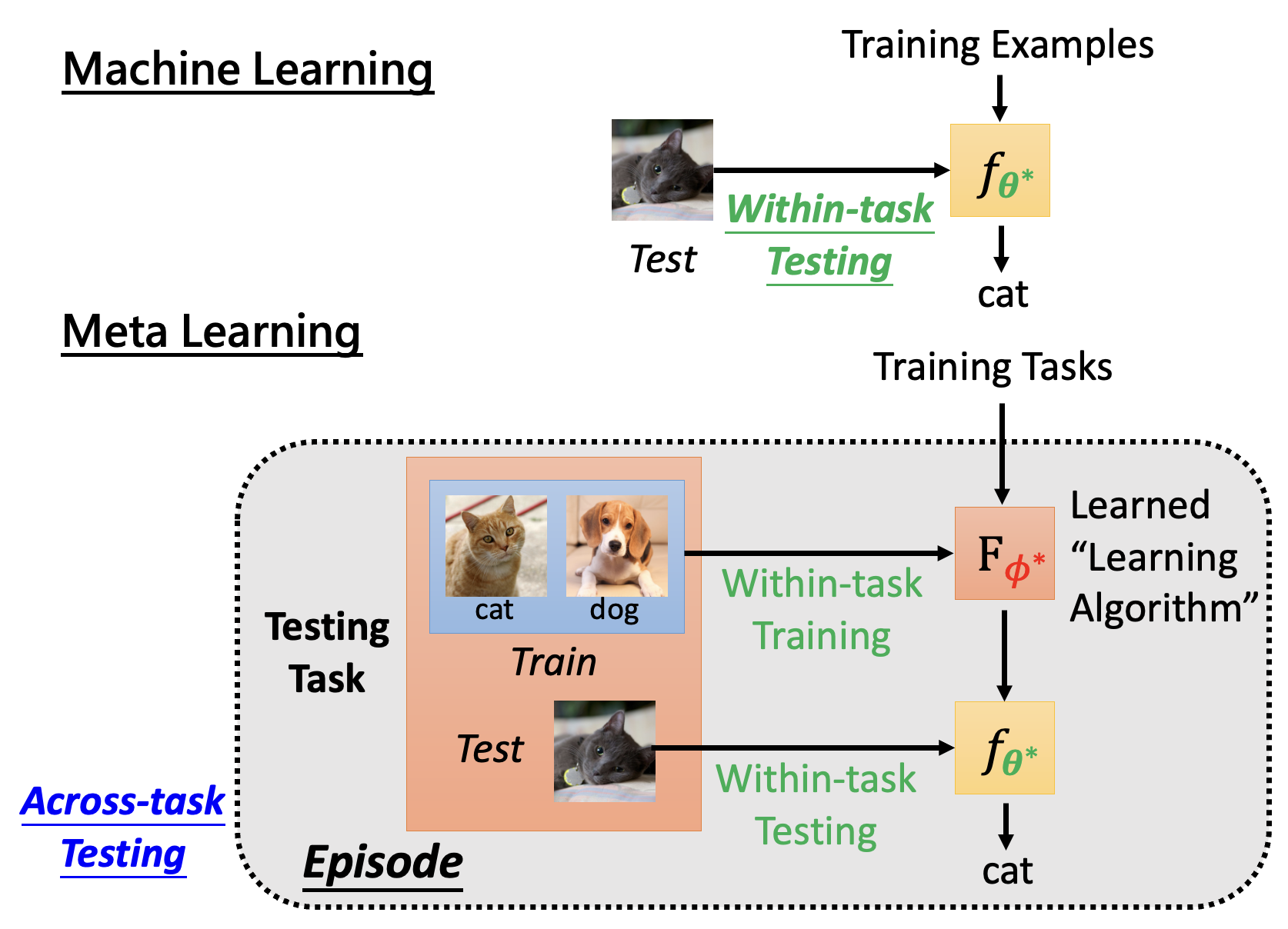 Machine Learning

Training Examples

Test

Within-task Testing

$f_{\theta^*}$

cat

Meta Learning

Training Tasks

Testing Task

cat

dog

Train

Test

Within-task Training

$F_{\phi^*}$

Learned "Learning Algorithm"

Within-task Testing

$f_{\theta^*}$

cat

Across-task Testing

Episode